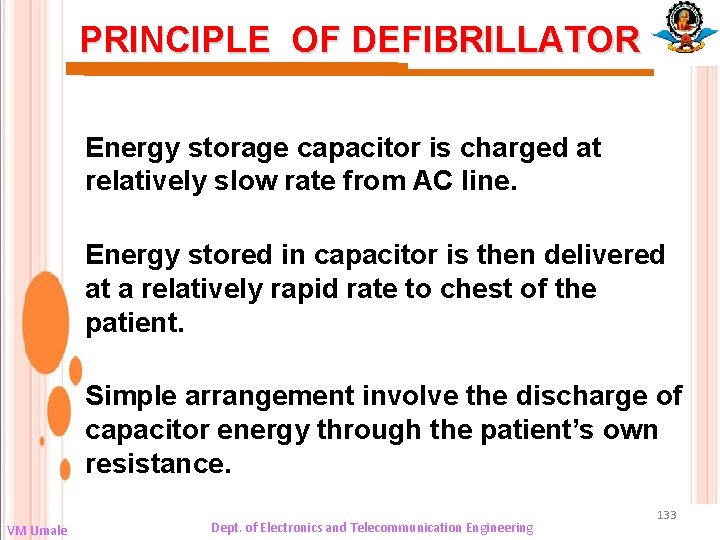 PRINCIPLE OF DEFIBRILLATOR

Energy storage capacitor is charged at relatively slow rate from AC line.

Energy stored in capacitor is then delivered at a relatively rapid rate to chest of the patient.

Simple arrangement involve the discharge of capacitor energy through the patient's own resistance.

133

VM Umale

Dept. of Electronics and Telecommunication Engineering